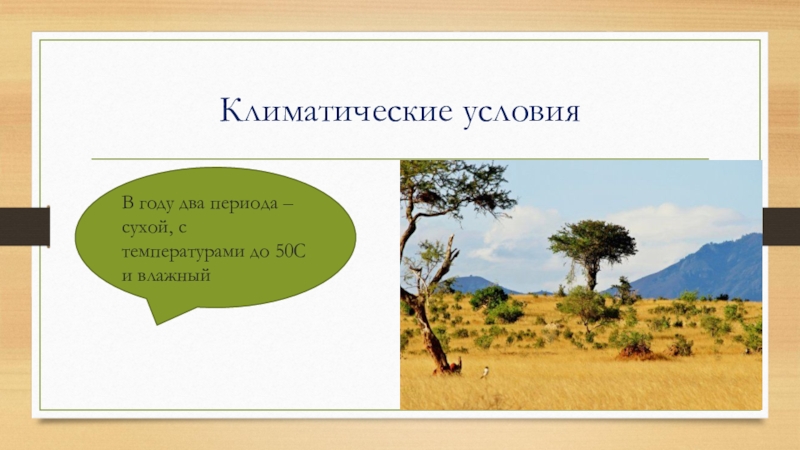 Климатические условия

В году два периода – сухой, с температурами до 50С и влажный